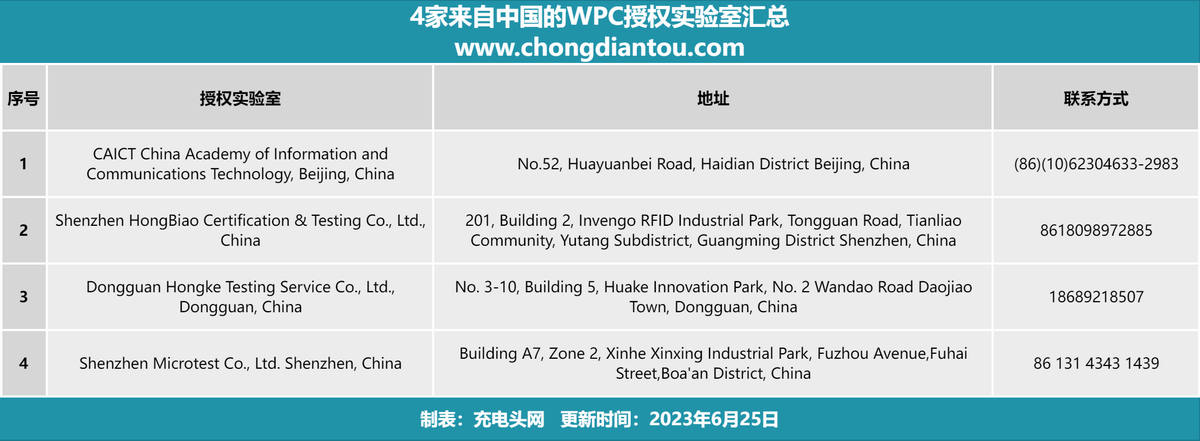 4家来自中国的WPC授权实验室汇总
www.chongdiantou.com

| 序号 | 授权实验室 | 地址 | 联系方式 |
|---|---|---|---|
| 1 | CAICT China Academy of Information and Communications Technology, Beijing, China | No.52, Huayuanbei Road, Haidian District Beijing, China | (86)(10)62304633-2983 |
| 2 | Shenzhen HongBiao Certification & Testing Co., Ltd., China | 201, Building 2, Invengo RFID Industrial Park, Tongguan Road, Tianliao Community, Yutang Subdistrict, Guangming District Shenzhen, China | 8618098972885 |
| 3 | Dongguan Hongke Testing Service Co., Ltd., Dongguan, China | No. 3-10, Building 5, Huake Innovation Park, No. 2 Wandao Road Daojiao Town, Dongguan, China | 18689218507 |
| 4 | Shenzhen Microtest Co., Ltd. Shenzhen, China | Building A7, Zone 2, Xinhe Xinxing Industrial Park, Fuzhou Avenue,Fuhai Street,Boa'an District, China | 86 131 4343 1439 |

制表：充电头网 更新时间：2023年6月25日